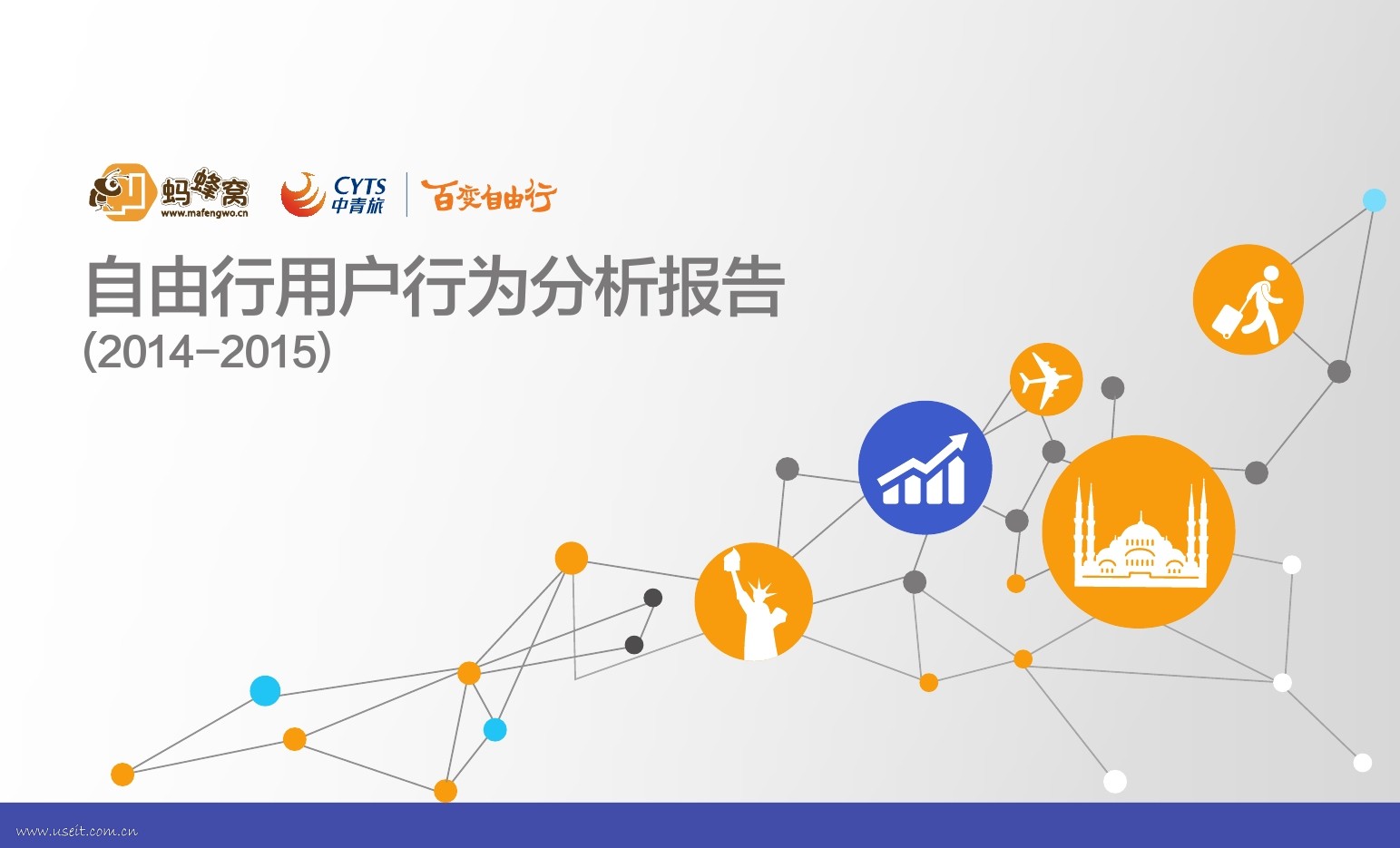 蚂蜂窝
www.mafengwo.cn

CYTS
中青旅

百变自由行

自由行用户行为分析报告
(2014-2015)

www.useit.com.cn